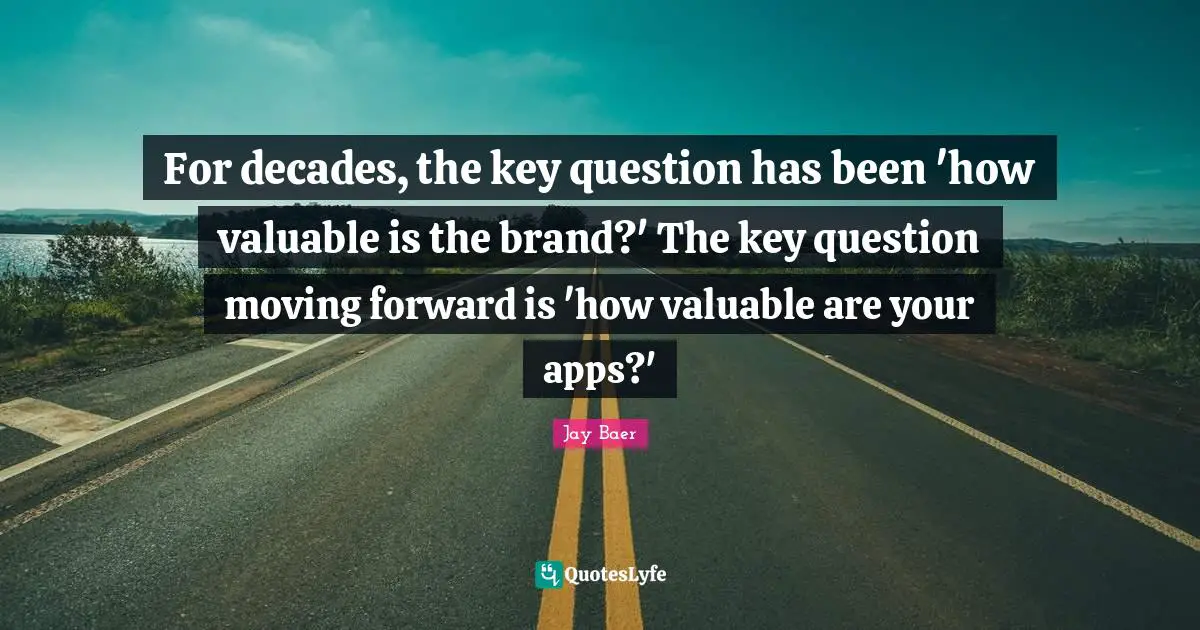 For decades, the key question has been 'how valuable is the brand?' The key question moving forward is 'how valuable are your apps?'

Jay Baer

QuotesLyfe